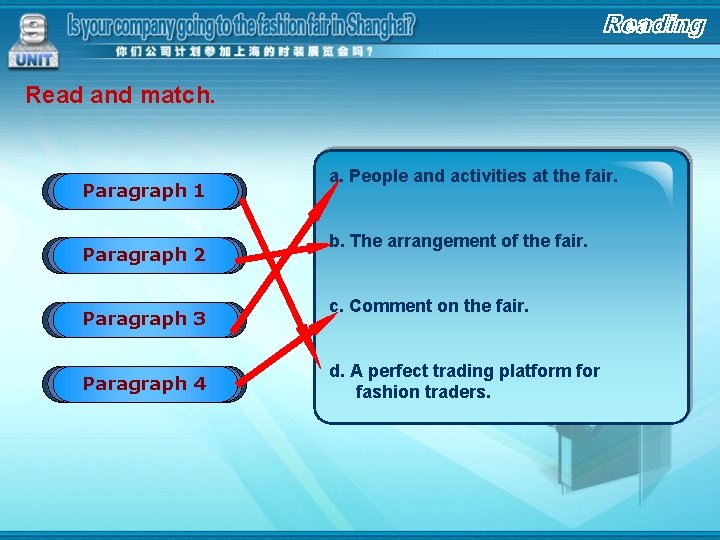 9
UNIT
Is your company going to the fashion fair in Shanghai?
你们公司计划参加上海的时装展览会吗？
Reading

Read and match.

Paragraph 1

Paragraph 2

Paragraph 3

Paragraph 4

a. People and activities at the fair.

b. The arrangement of the fair.

c. Comment on the fair.

d. A perfect trading platform for fashion traders.